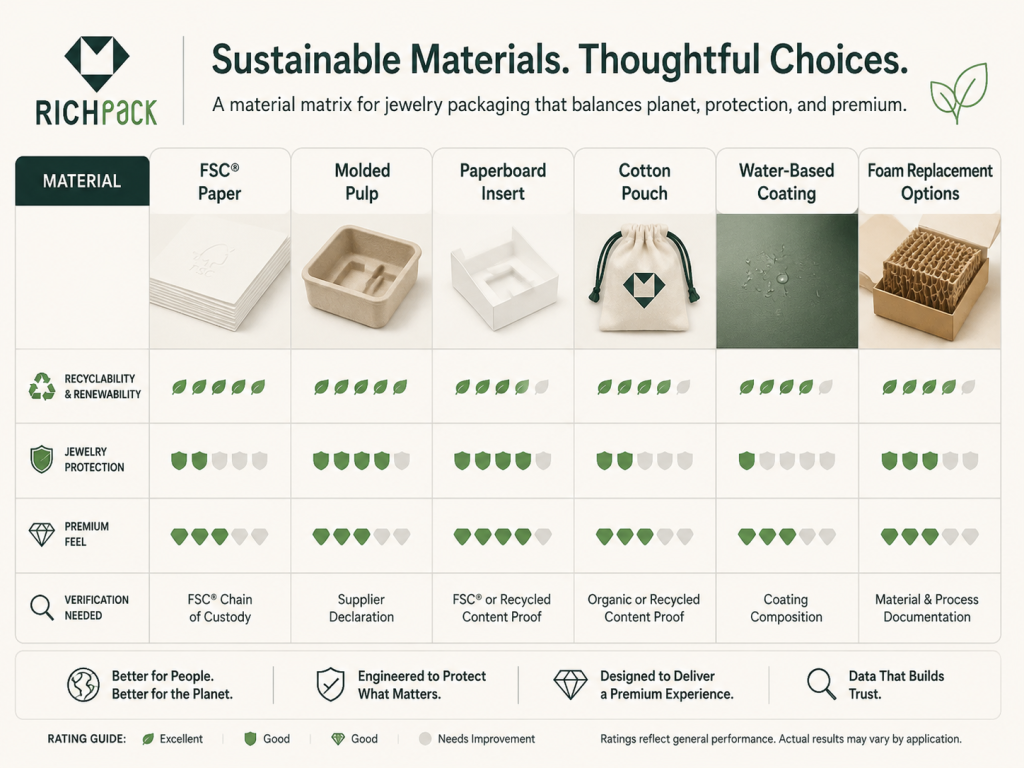 RICHPACK

Sustainable Materials. Thoughtful Choices.

A material matrix for jewelry packaging that balances planet, protection, and premium.

| MATERIAL | FSC® Paper | Molded Pulp | Paperboard Insert | Cotton Pouch | Water-Based Coating | Foam Replacement Options |
|---|---|---|---|---|---|---|
| RECYCLABILITY & RENEWABILITY | | | | | | |
| JEWELRY PROTECTION | | | | | | |
| PREMIUM FEEL | | | | | | |
| VERIFICATION NEEDED | FSC® Chain of Custody | Supplier Declaration | FSC® or Recycled Content Proof | Organic or Recycled Content Proof | Coating Composition | Material & Process Documentation |

Better for People. Better for the Planet.

Engineered to Protect What Matters.

Designed to Deliver a Premium Experience.

Data That Builds Trust.

RATING GUIDE: Excellent Good Good Needs Improvement

Ratings reflect general performance. Actual results may vary by application.